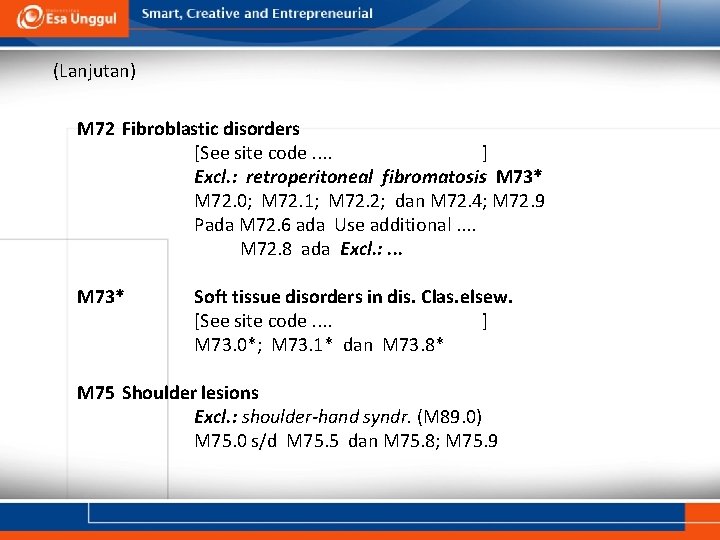 Esa Unggul
Smart, Creative and Entrepreneurial

(Lanjutan)

M72 Fibroblastic disorders
[See site code .... ]
Excl.: retroperitoneal fibromatosis M73*
M72.0; M72.1; M72.2; dan M72.4; M72.9
Pada M72.6 ada Use additional ....
M72.8 ada Excl.: ...

M73* Soft tissue disorders in dis. Clas.elsew.
[See site code .... ]
M73.0*; M73.1* dan M73.8*

M75 Shoulder lesions
Excl.: shoulder-hand syndr. (M89.0)
M75.0 s/d M75.5 dan M75.8; M75.9